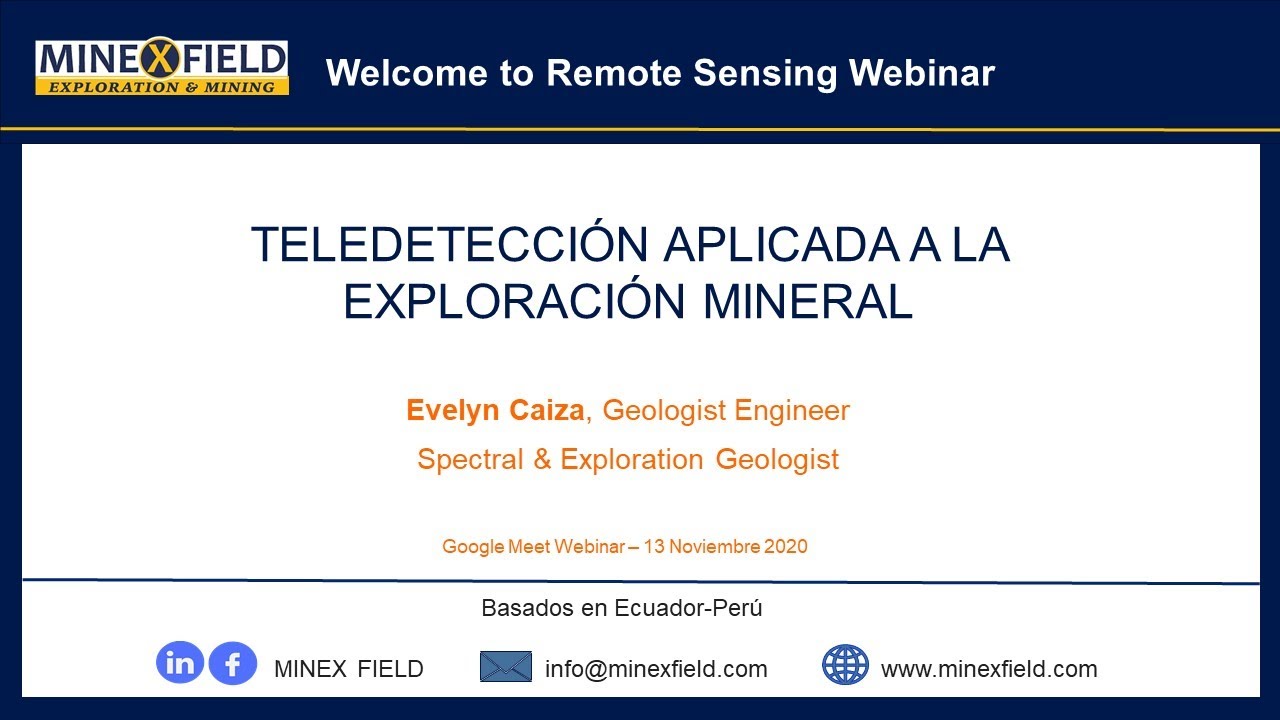 MINEXFIELD
EXPLORATION & MINING

Welcome to Remote Sensing Webinar

TELEDETECCIÓN APLICADA A LA EXPLORACIÓN MINERAL

Evelyn Caiza, Geologist Engineer

Spectral & Exploration Geologist

Google Meet Webinar – 13 Noviembre 2020

Basados en Ecuador-Perú

in f MINEX FIELD

info@minexfield.com

www.minexfield.com